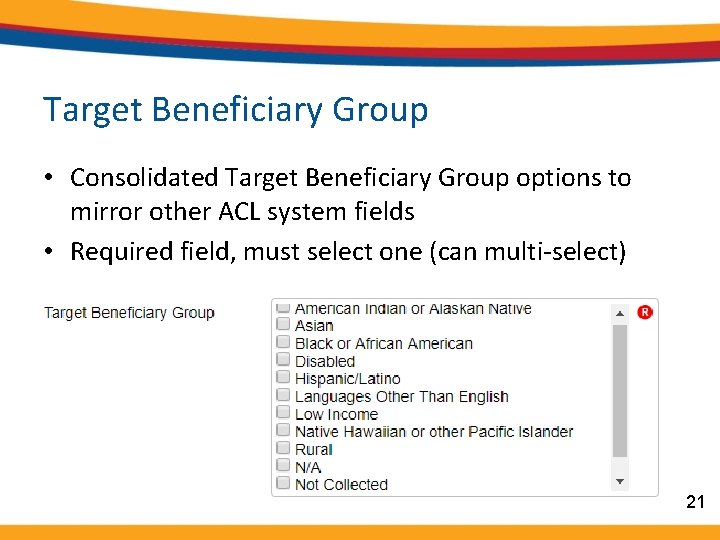 Target Beneficiary Group

• Consolidated Target Beneficiary Group options to mirror other ACL system fields
• Required field, must select one (can multi-select)

Target Beneficiary Group

American Indian or Alaskan Native
Asian
Black or African American
Disabled
Hispanic/Latino
Languages Other Than English
Low Income
Native Hawaiian or other Pacific Islander
Rural
N/A
Not Collected

R

21